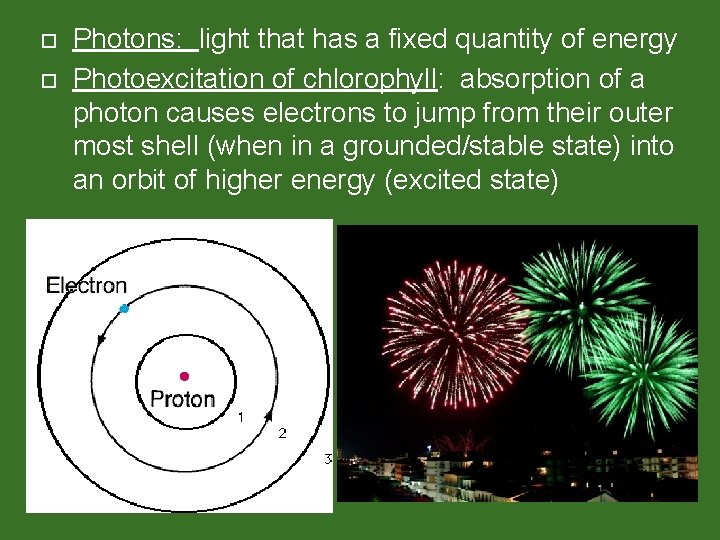 □ Photons: light that has a fixed quantity of energy
□ Photoexcitation of chlorophyll: absorption of a photon causes electrons to jump from their outer most shell (when in a grounded/stable state) into an orbit of higher energy (excited state)

Electron
Proton
1
2
3